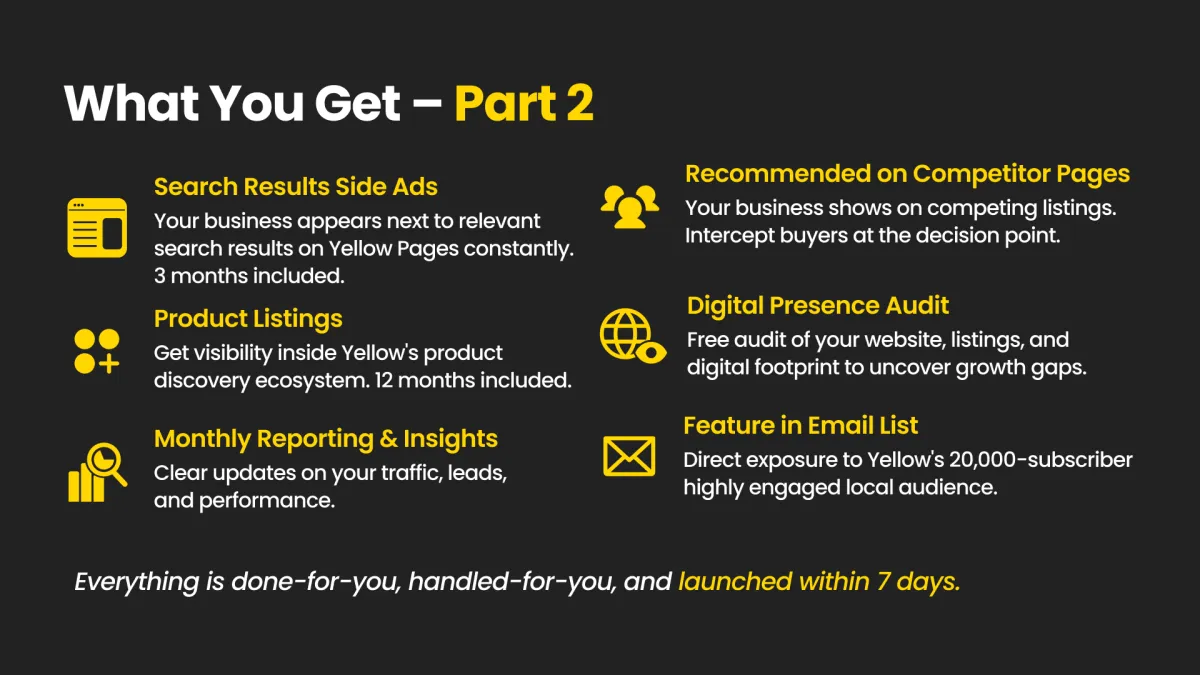 What You Get – Part 2

Search Results Side Ads
Your business appears next to relevant search results on Yellow Pages constantly. 3 months included.

Product Listings
Get visibility inside Yellow's product discovery ecosystem. 12 months included.

Monthly Reporting & Insights
Clear updates on your traffic, leads, and performance.

Recommended on Competitor Pages
Your business shows on competing listings. Intercept buyers at the decision point.

Digital Presence Audit
Free audit of your website, listings, and digital footprint to uncover growth gaps.

Feature in Email List
Direct exposure to Yellow's 20,000-subscriber highly engaged local audience.

Everything is done-for-you, handled-for-you, and launched within 7 days.